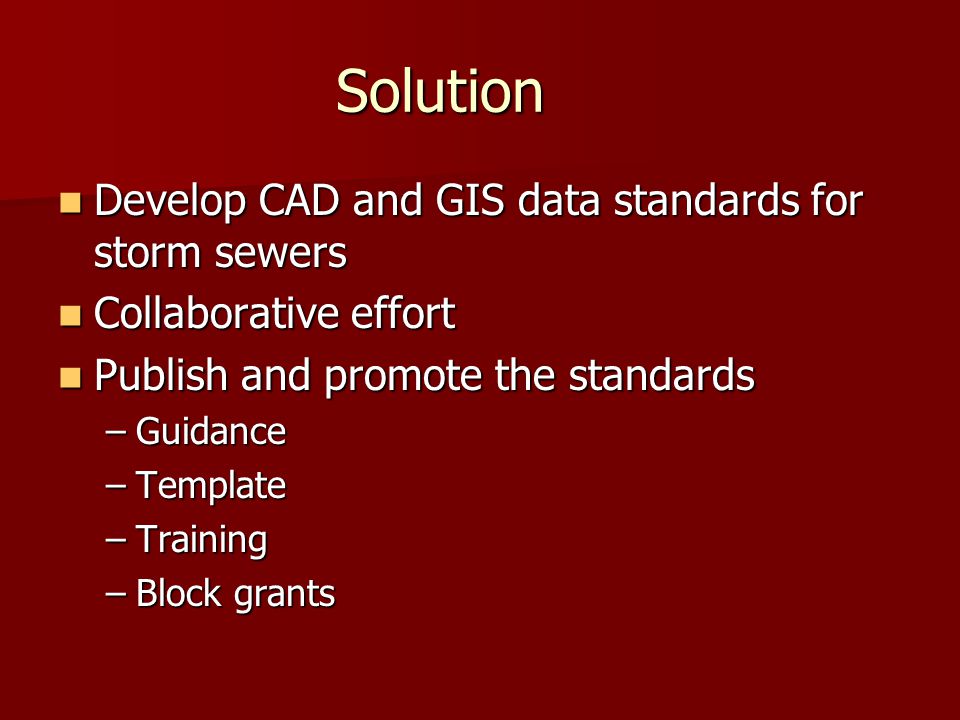 Solution

- Develop CAD and GIS data standards for storm sewers
- Collaborative effort
- Publish and promote the standards
  – Guidance
  – Template
  – Training
  – Block grants